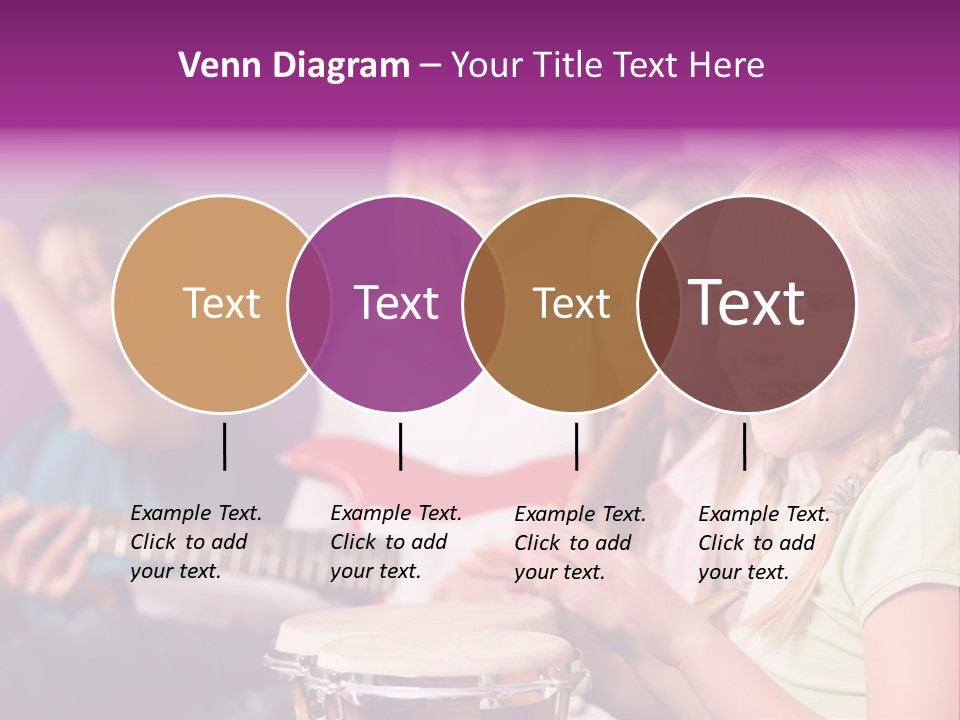 Venn Diagram – Your Title Text Here

Text

Text

Text

Text

Example Text. Click to add your text.

Example Text. Click to add your text.

Example Text. Click to add your text.

Example Text. Click to add your text.